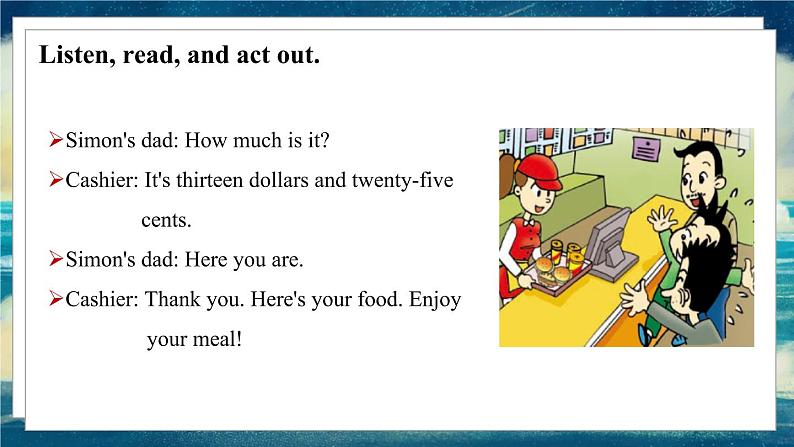 Listen, read, and act out.

➢Simon's dad: How much is it?

➢Cashier: It's thirteen dollars and twenty-five cents.

➢Simon's dad: Here you are.

➢Cashier: Thank you. Here's your food. Enjoy your meal!